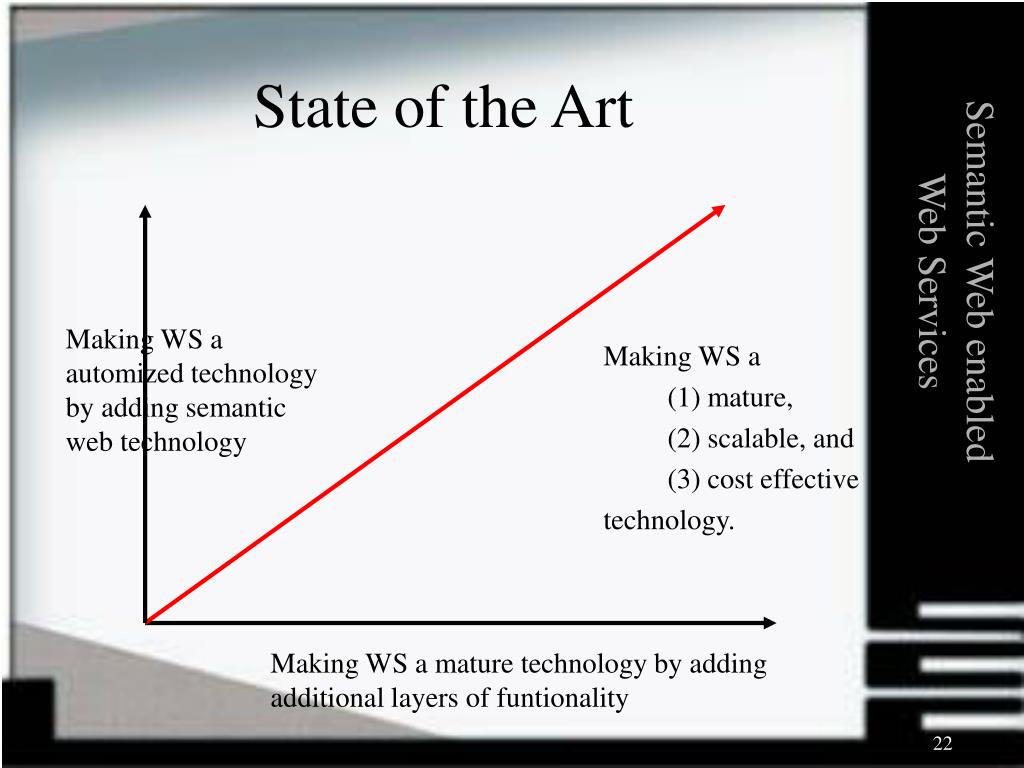 State of the Art

Making WS a automized technology by adding semantic web technology

Making WS a
(1) mature,
(2) scalable, and
(3) cost effective
technology.

Making WS a mature technology by adding additional layers of funtionality

Semantic Web enabled Web Services

22